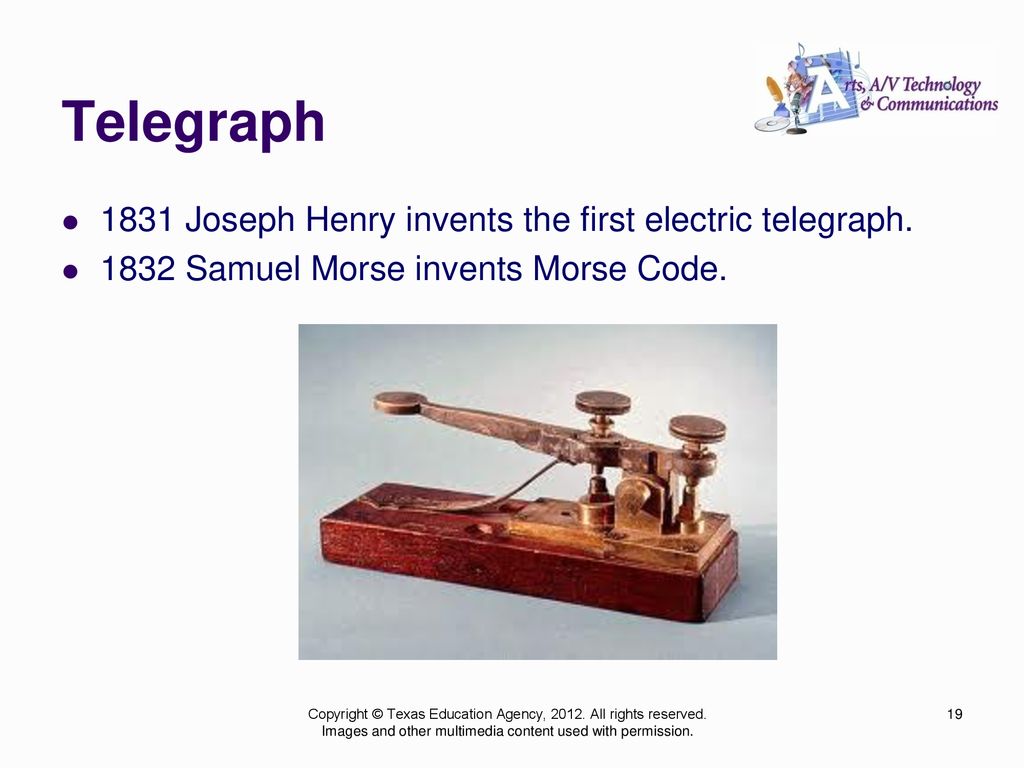 Telegraph

Arts, A/V Technology & Communications

- 1831 Joseph Henry invents the first electric telegraph.
- 1832 Samuel Morse invents Morse Code.

Copyright © Texas Education Agency, 2012. All rights reserved.
Images and other multimedia content used with permission.

19